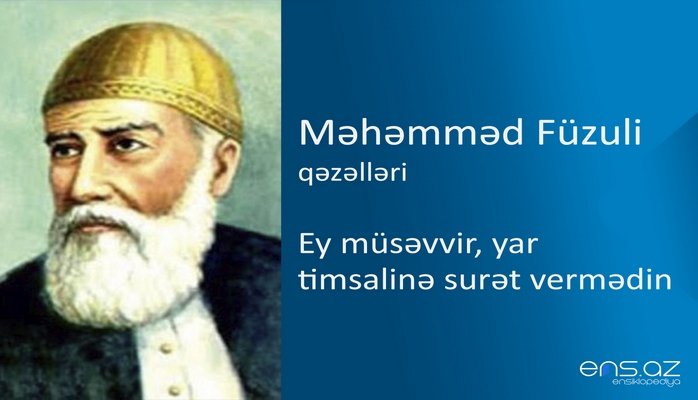 Məhəmməd Füzuli
qəzəlləri

Ey müsəvvir, yar timsalinə surət vermədin

ens.az
ensiklopediya